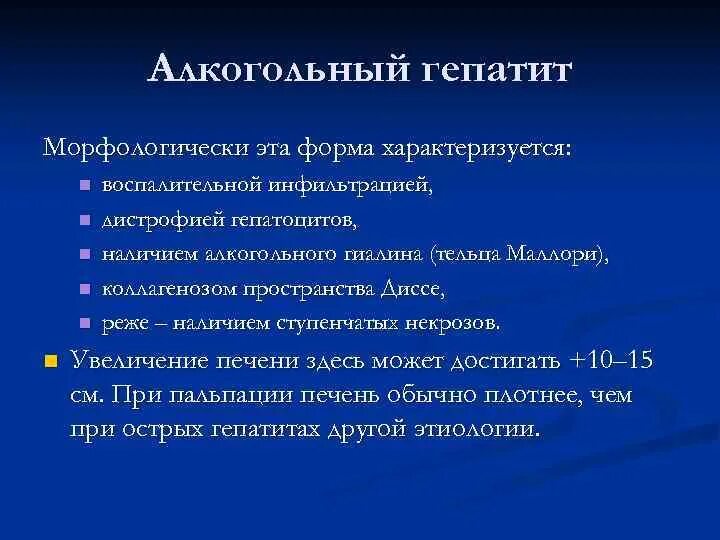 Алкогольный гепатит

Морфологически эта форма характеризуется:

- воспалительной инфильтрацией,
- дистрофией гепатоцитов,
- наличием алкогольного гиалина (тельца Маллори),
- коллагенозом пространства Диссе,
- реже – наличием ступенчатых некрозов.

- Увеличение печени здесь может достигать +10–15 см. При пальпации печень обычно плотнее, чем при острых гепатитах другой этиологии.